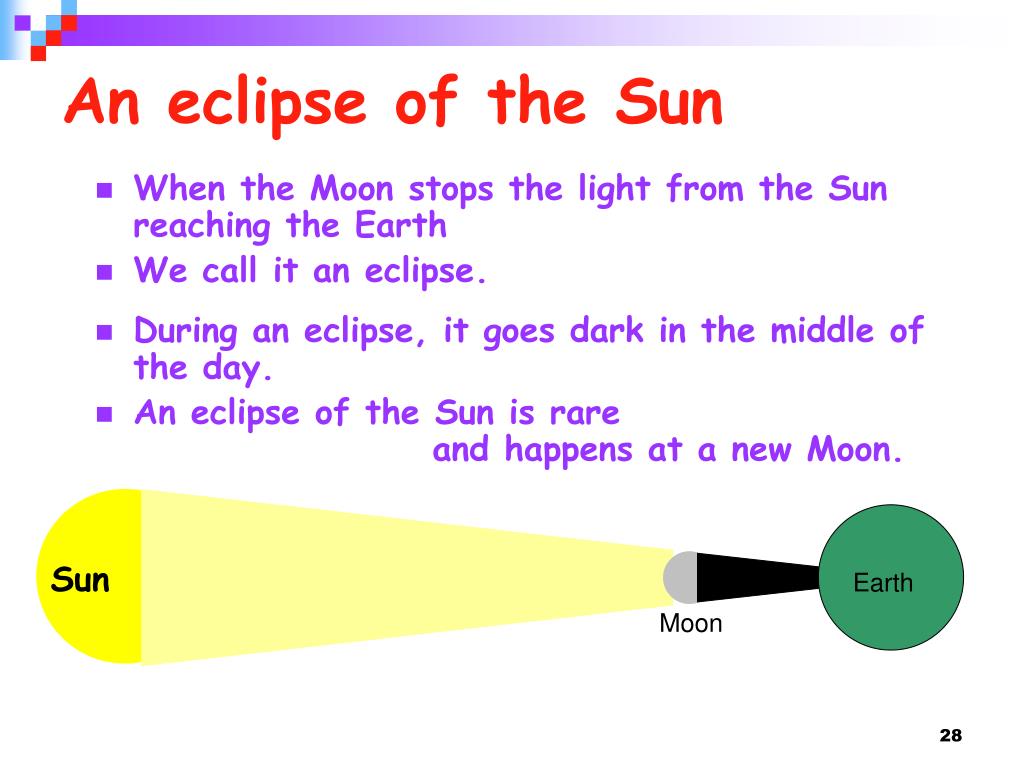 An eclipse of the Sun

- When the Moon stops the light from the Sun reaching the Earth
- We call it an eclipse.
- During an eclipse, it goes dark in the middle of the day.
- An eclipse of the Sun is rare and happens at a new Moon.

Sun

Moon

Earth

28